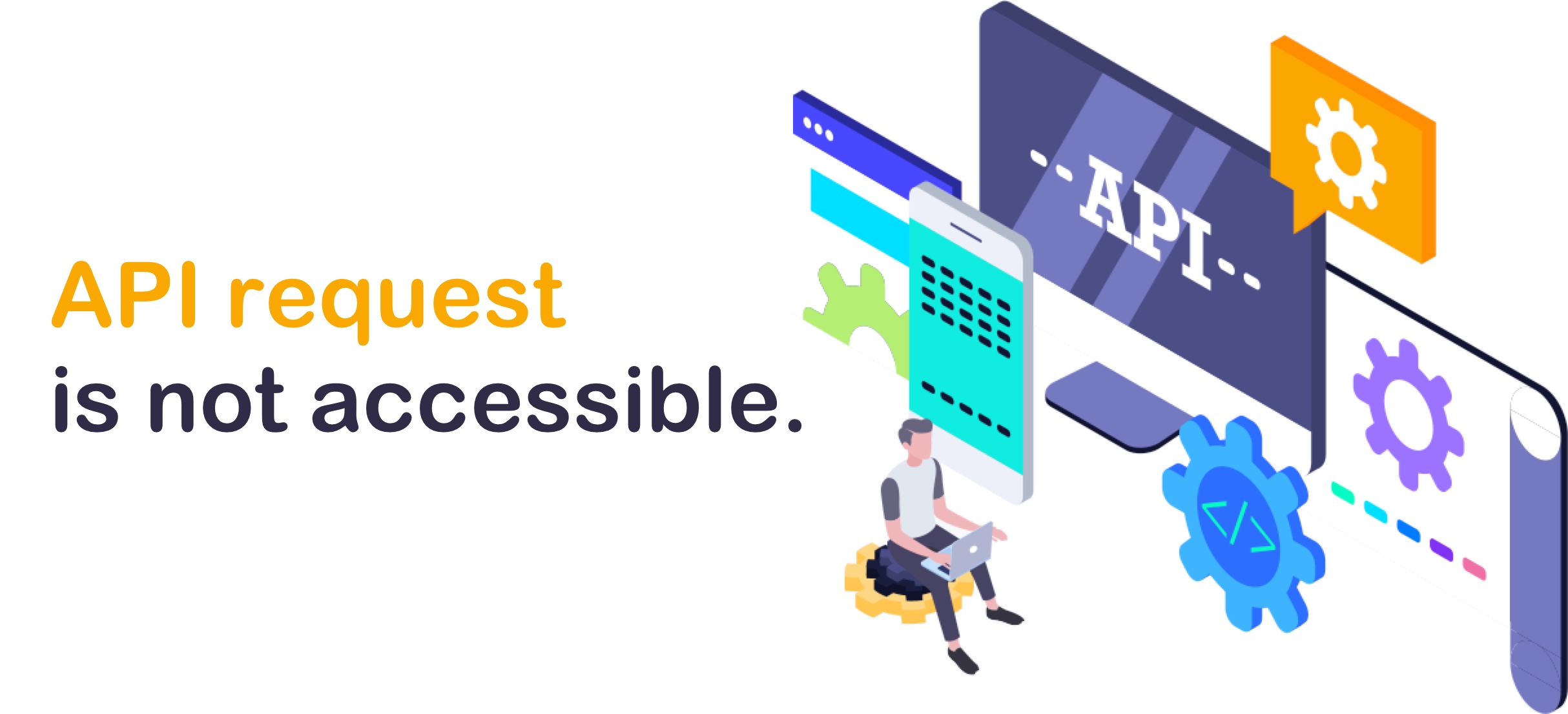 API request
is not accessible.

--API--

</>